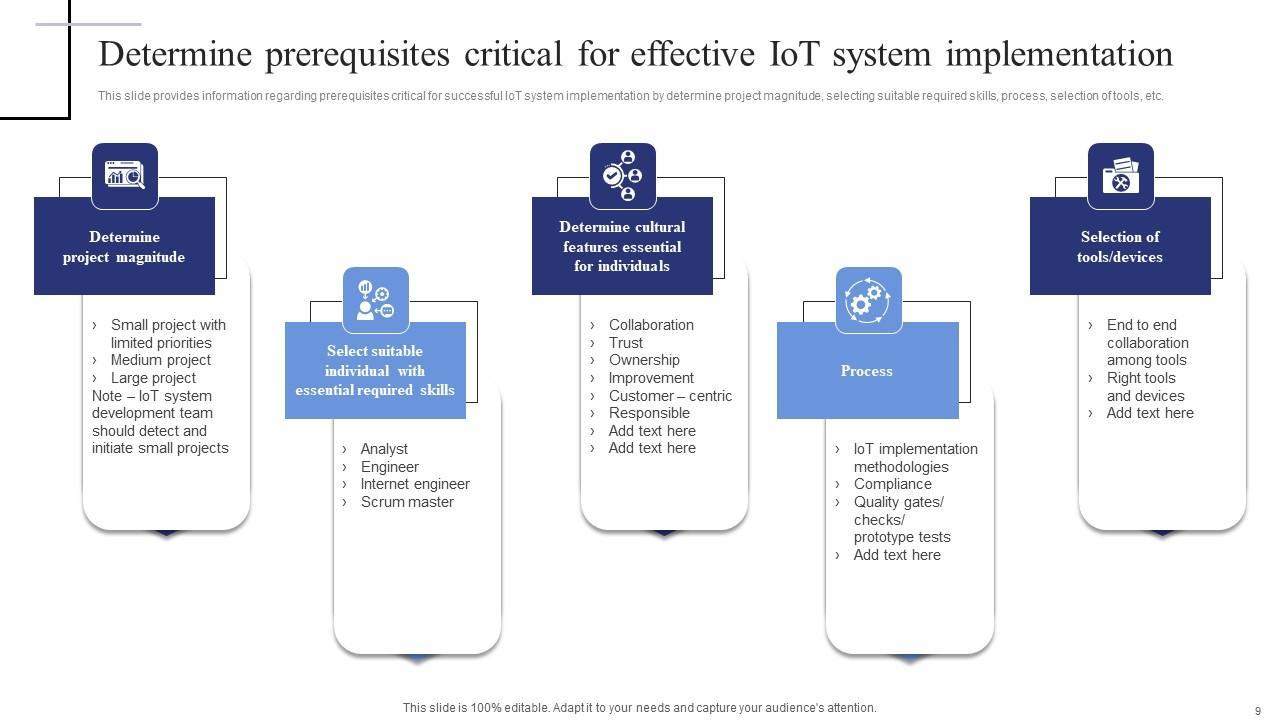 Determine prerequisites critical for effective IoT system implementation

This slide provides information regarding prerequisites critical for successful IoT system implementation by determine project magnitude, selecting suitable required skills, process, selection of tools, etc.

Determine project magnitude

› Small project with limited priorities
› Medium project
› Large project
Note – IoT system development team should detect and initiate small projects

Select suitable individual with essential required skills

› Analyst
› Engineer
› Internet engineer
› Scrum master

Determine cultural features essential for individuals

› Collaboration
› Trust
› Ownership
› Improvement
› Customer – centric
› Responsible
› Add text here
› Add text here

Process

› IoT implementation methodologies
› Compliance
› Quality gates/ checks/ prototype tests
› Add text here

Selection of tools/devices

› End to end collaboration among tools
› Right tools and devices
› Add text here

This slide is 100% editable. Adapt it to your needs and capture your audience's attention.

9